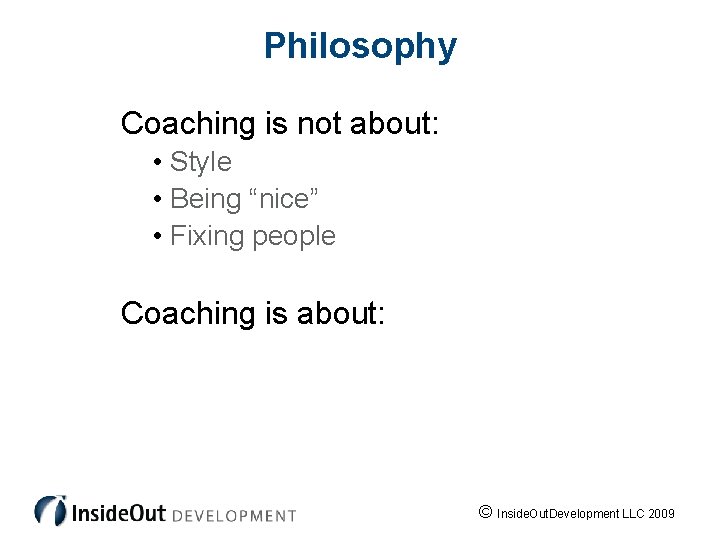 Philosophy

Coaching is not about:
• Style
• Being “nice”
• Fixing people

Coaching is about:

InsideOut DEVELOPMENT

© InsideOutDevelopment LLC 2009